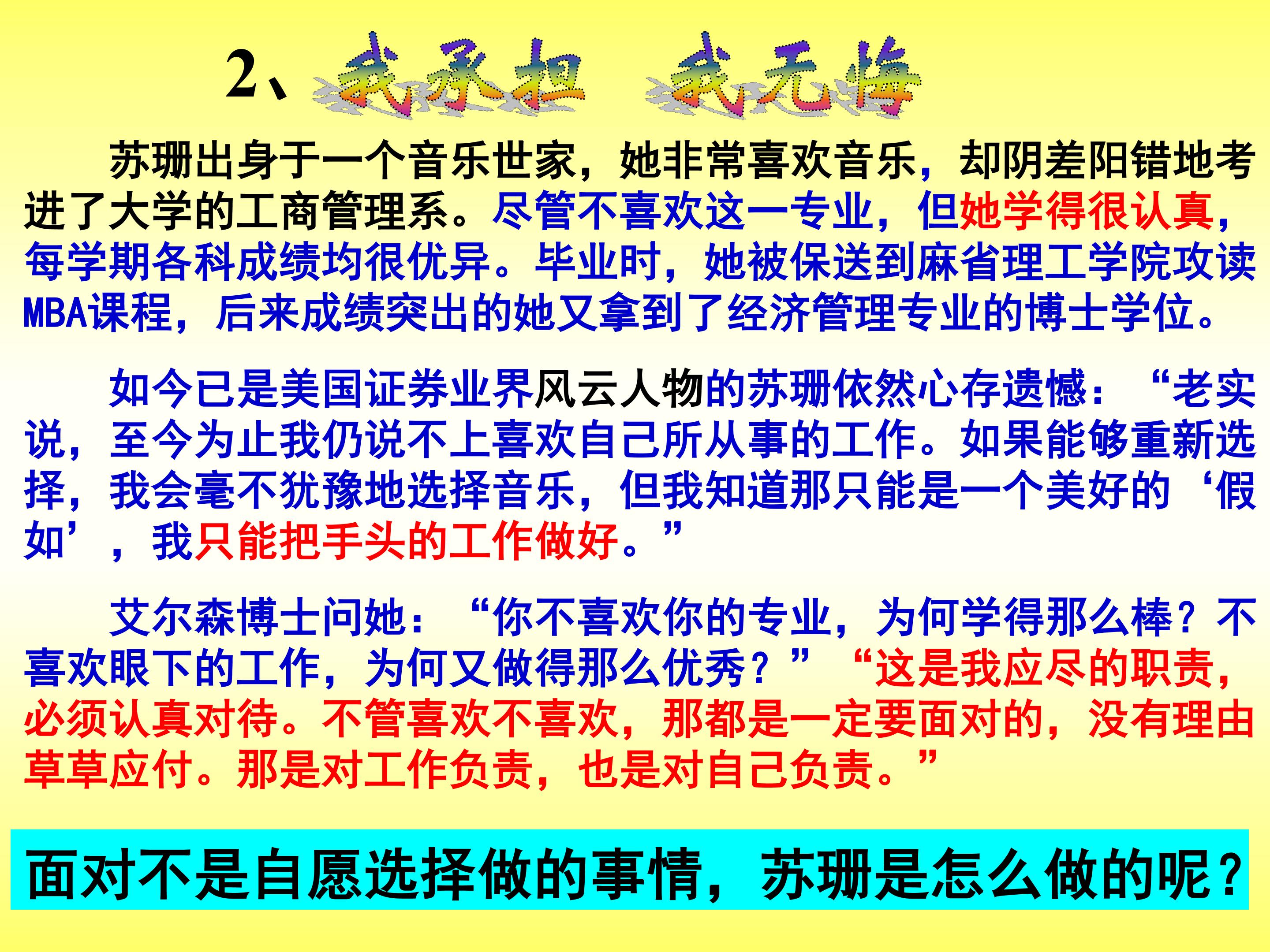 2、我承担 我无悔

苏珊出身于一个音乐世家，她非常喜欢音乐，却阴差阳错地考进了大学的工商管理系。尽管不喜欢这一专业，但她学得很认真，每学期各科成绩均很优异。毕业时，她被保送到麻省理工学院攻读MBA课程，后来成绩突出的她又拿到了经济管理专业的博士学位。

如今已是美国证券业界风云人物的苏珊依然心存遗憾：“老实说，至今为止我仍说不上喜欢自己所从事的工作。如果能够重新选择，我会毫不犹豫地选择音乐，但我知道那只能是一个美好的‘假如’，我只能把手头的工作做好。”

艾尔森博士问她：“你不喜欢你的专业，为何学得那么棒？不喜欢眼下的工作，为何又做得那么优秀？”“这是我应尽的职责，必须认真对待。不管喜欢不喜欢，那都是一定要面对的，没有理由草草应付。那是对工作负责，也是对自己负责。”

面对不是自愿选择做的事情，苏珊是怎么做的呢？